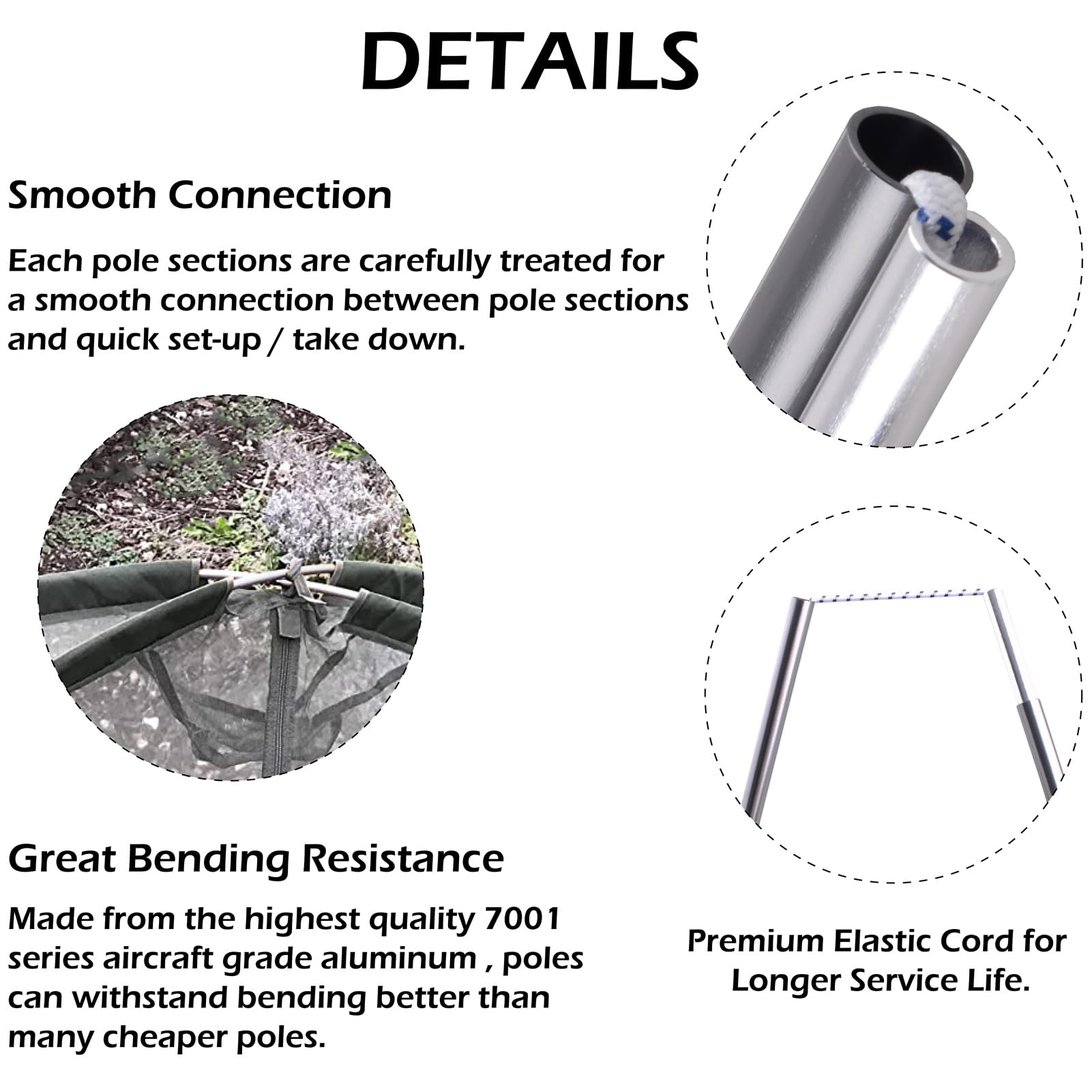 DETAILS

Smooth Connection

Each pole sections are carefully treated for a smooth connection between pole sections and quick set-up / take down.

Great Bending Resistance

Made from the highest quality 7001 series aircraft grade aluminum , poles can withstand bending better than many cheaper poles.

Premium Elastic Cord for Longer Service Life.